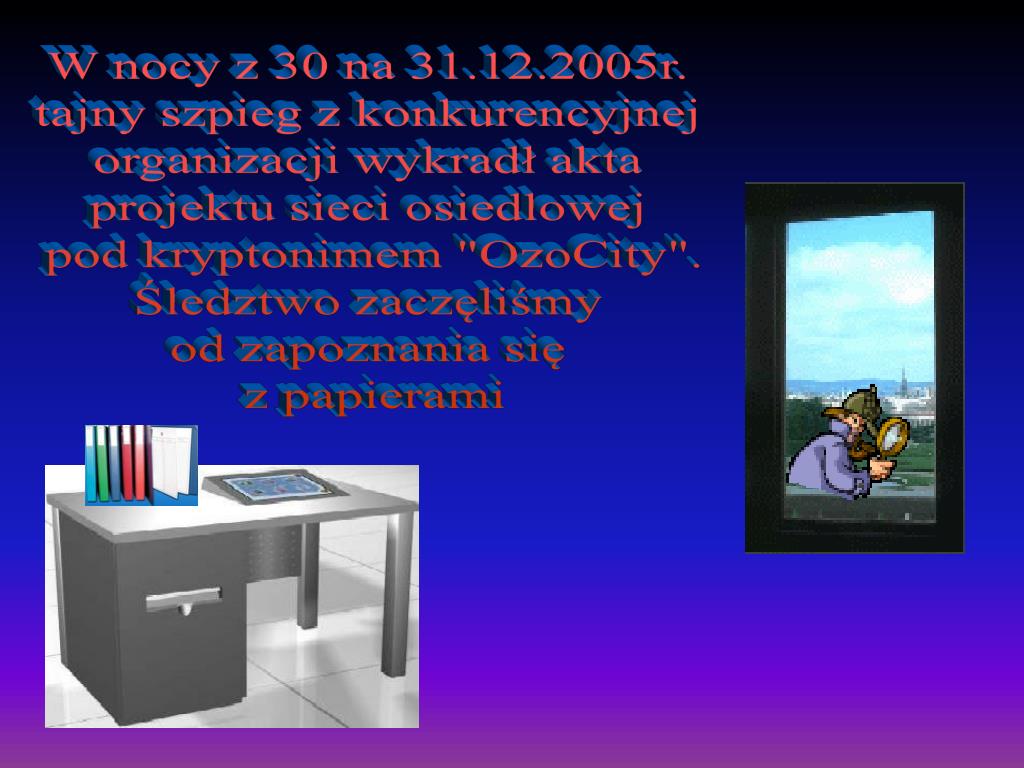 W nocy z 30 na 31.12.2005r. tajny szpieg z konkurencyjnej organizacji wykradł akta projektu sieci osiedlowej pod kryptonimem "OzoCity". Śledztwo zaczęliśmy od zapoznania się z papierami